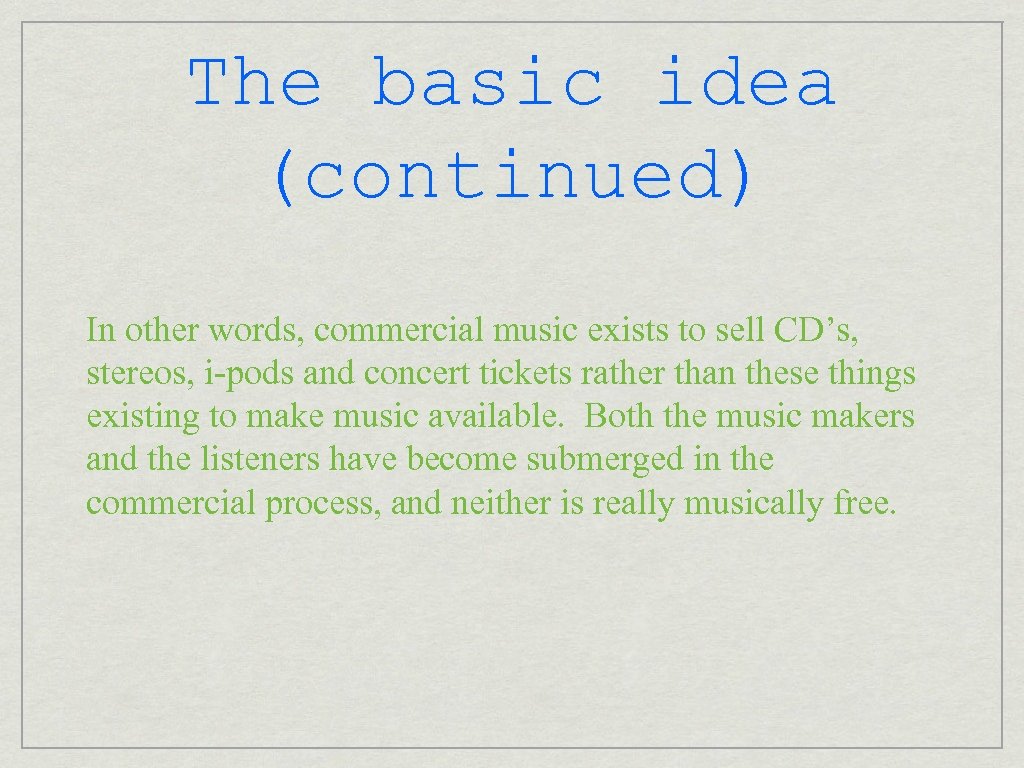 The basic idea (continued)

In other words, commercial music exists to sell CD’s, stereos, i-pods and concert tickets rather than these things existing to make music available. Both the music makers and the listeners have become submerged in the commercial process, and neither is really musically free.